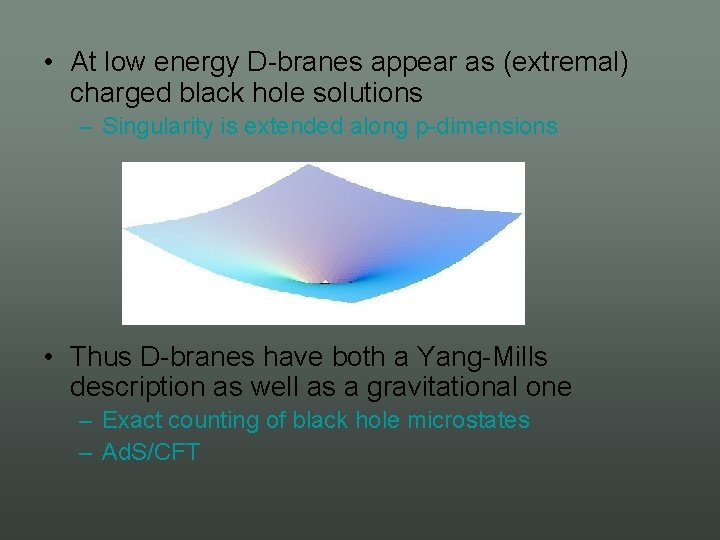 • At low energy D-branes appear as (extremal) charged black hole solutions
– Singularity is extended along p-dimensions

• Thus D-branes have both a Yang-Mills description as well as a gravitational one
– Exact counting of black hole microstates
– AdS/CFT